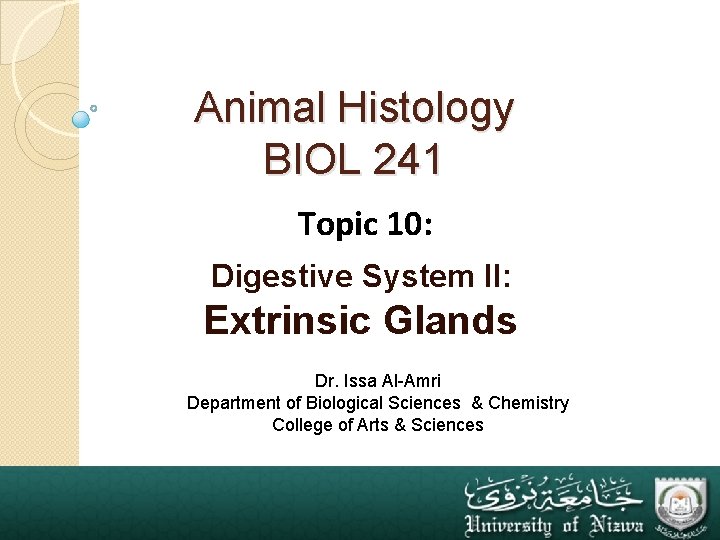 Animal Histology
BIOL 241

Topic 10:

Digestive System II:
Extrinsic Glands

Dr. Issa Al-Amri
Department of Biological Sciences & Chemistry
College of Arts & Sciences

جامعة نزوى
University of Nizwa